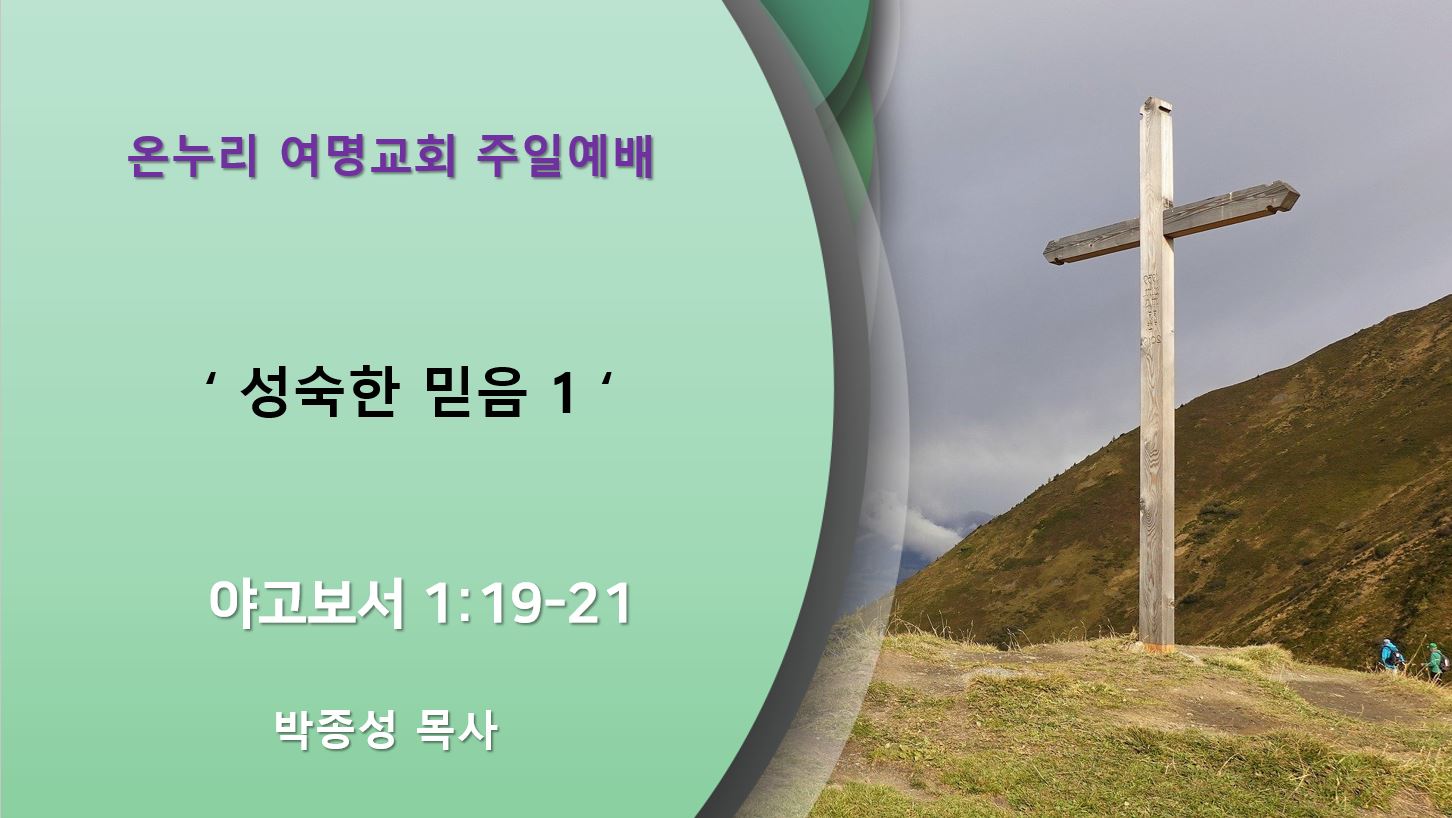 온누리 여명교회 주일예배

‘ 성숙한 믿음 1 ‘

야고보서 1:19-21

박종성 목사